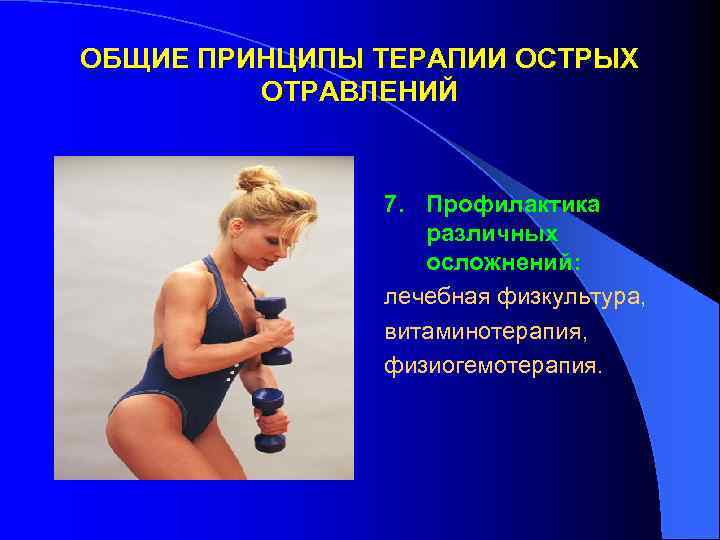 ОБЩИЕ ПРИНЦИПЫ ТЕРАПИИ ОСТРЫХ ОТРАВЛЕНИЙ

7. Профилактика различных осложнений:

лечебная физкультура,
витаминотерапия,
физиогемотерапия.